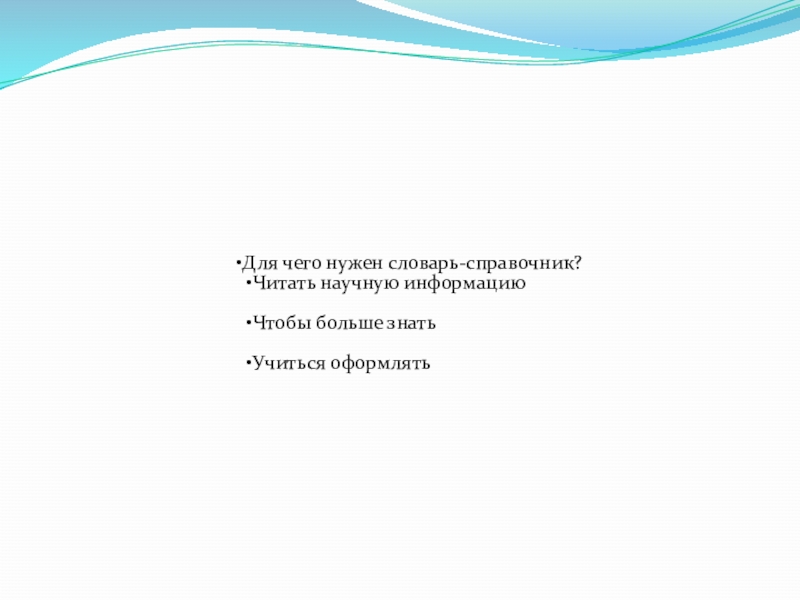 •Для чего нужен словарь-справочник?
•Читать научную информацию

•Чтобы больше знать

•Учиться оформлять